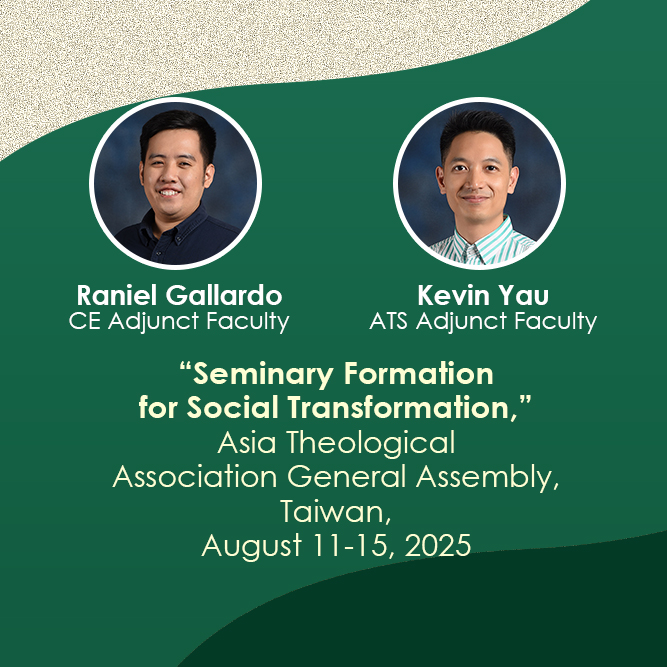 Raniel Gallardo
CE Adjunct Faculty

Kevin Yau
ATS Adjunct Faculty

“Seminary Formation for Social Transformation,” Asia Theological Association General Assembly, Taiwan, August 11-15, 2025